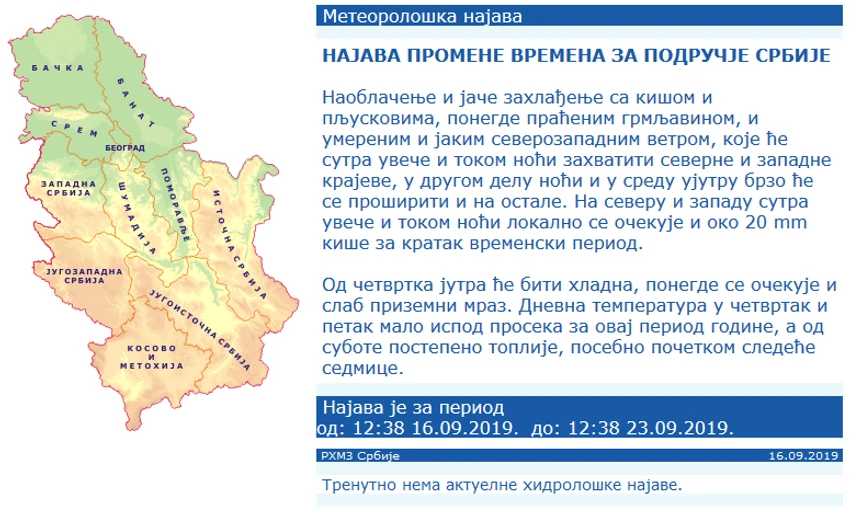 БАЧКА
БАНАТ
СРЕМ
БЕОГРАД
ЗАПАДНА СРБИЈА
ШУМАДИЈА
ПОМОРАВЉЕ
ИСТОЧНА СРБИЈА
ЈУГОЗАПАДНА СРБИЈА
ЈУГОИСТОЧНА СРБИЈА
КОСОВО И МЕТОХИЈА

Метеоролошка најава

НАЈАВА ПРОМЕНЕ ВРЕМЕНА ЗА ПОДРУЧЈЕ СРБИЈЕ

Наоблачење и јаче захлађење са кишом и пљусковима, понегде праћеним грмљавином, и умереним и јаким северозападним ветром, које ће сутра увече и током ноћи захватити северне и западне крајеве, у другом делу ноћи и у среду ујутру брзо ће се проширити и на остале. На северу и западу сутра увече и током ноћи локално се очекује и око 20 mm кише за кратак временски период.

Од четвртка јутра ће бити хладна, понегде се очекује и слаб приземни мраз. Дневна температура у четвртак и петак мало испод просека за овај период године, а од суботе постепено топлије, посебно почетком следеће седмице.

Најава је за период
од: 12:38 16.09.2019. до: 12:38 23.09.2019.

РХМЗ Србије
16.09.2019

Тренутно нема актуелне хидролошке најаве.